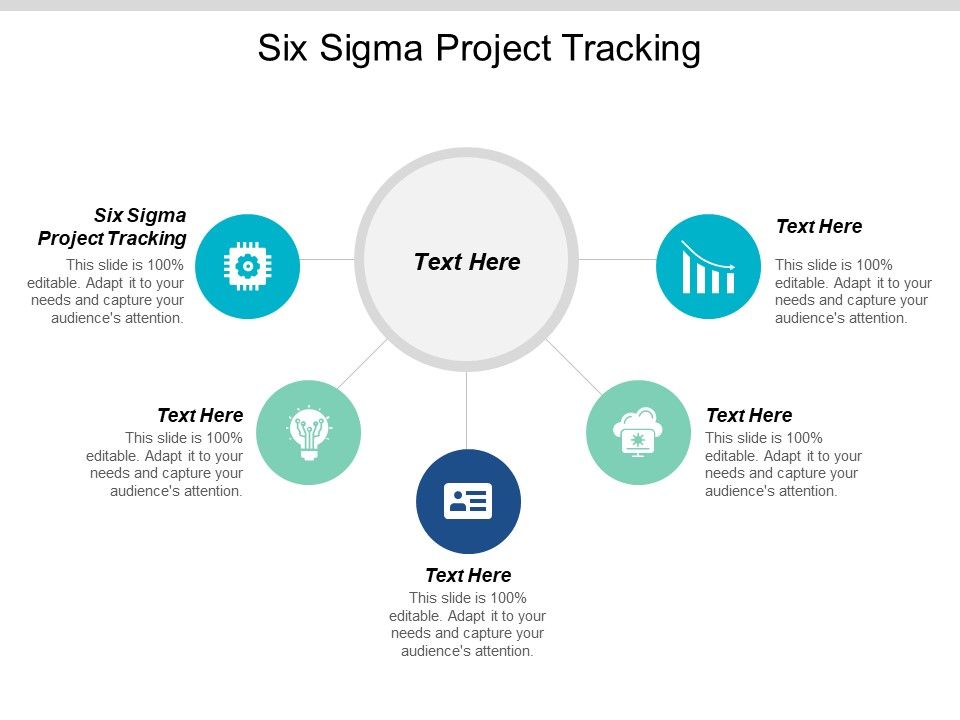 Six Sigma Project Tracking

Six Sigma Project Tracking
This slide is 100% editable. Adapt it to your needs and capture your audience's attention.

Text Here

Text Here
This slide is 100% editable. Adapt it to your needs and capture your audience's attention.

Text Here
This slide is 100% editable. Adapt it to your needs and capture your audience's attention.

Text Here
This slide is 100% editable. Adapt it to your needs and capture your audience's attention.

Text Here
This slide is 100% editable. Adapt it to your needs and capture your audience's attention.